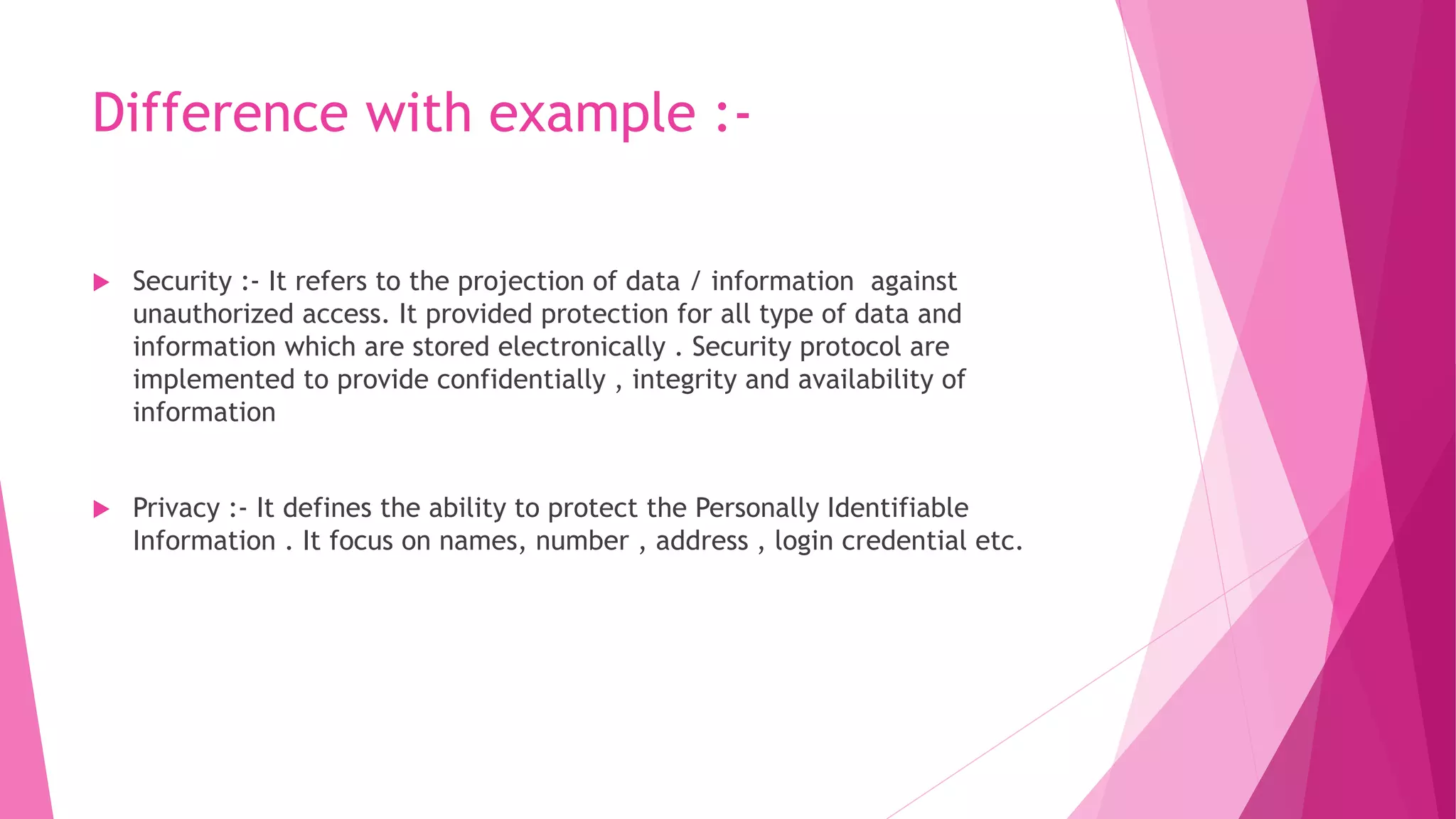 Difference with example :-

Security :- It refers to the projection of data / information against unauthorized access. It provided protection for all type of data and information which are stored electronically . Security protocol are implemented to provide confidentially , integrity and availability of information

Privacy :- It defines the ability to protect the Personally Identifiable Information . It focus on names, number , address , login credential etc.